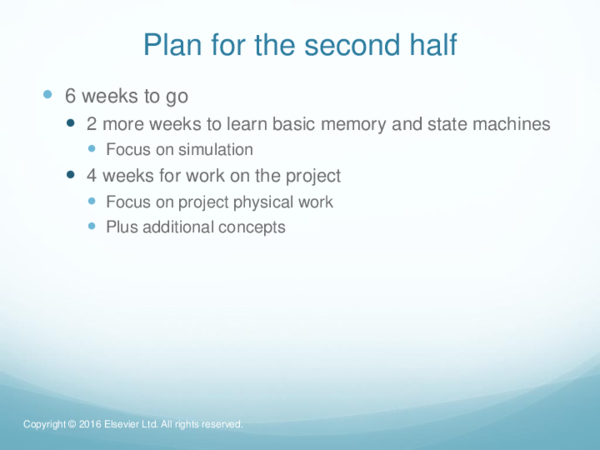 Plan for the second half

- 6 weeks to go
  - 2 more weeks to learn basic memory and state machines
    - Focus on simulation
  - 4 weeks for work on the project
    - Focus on project physical work
    - Plus additional concepts

Copyright © 2016 Elsevier Ltd. All rights reserved.